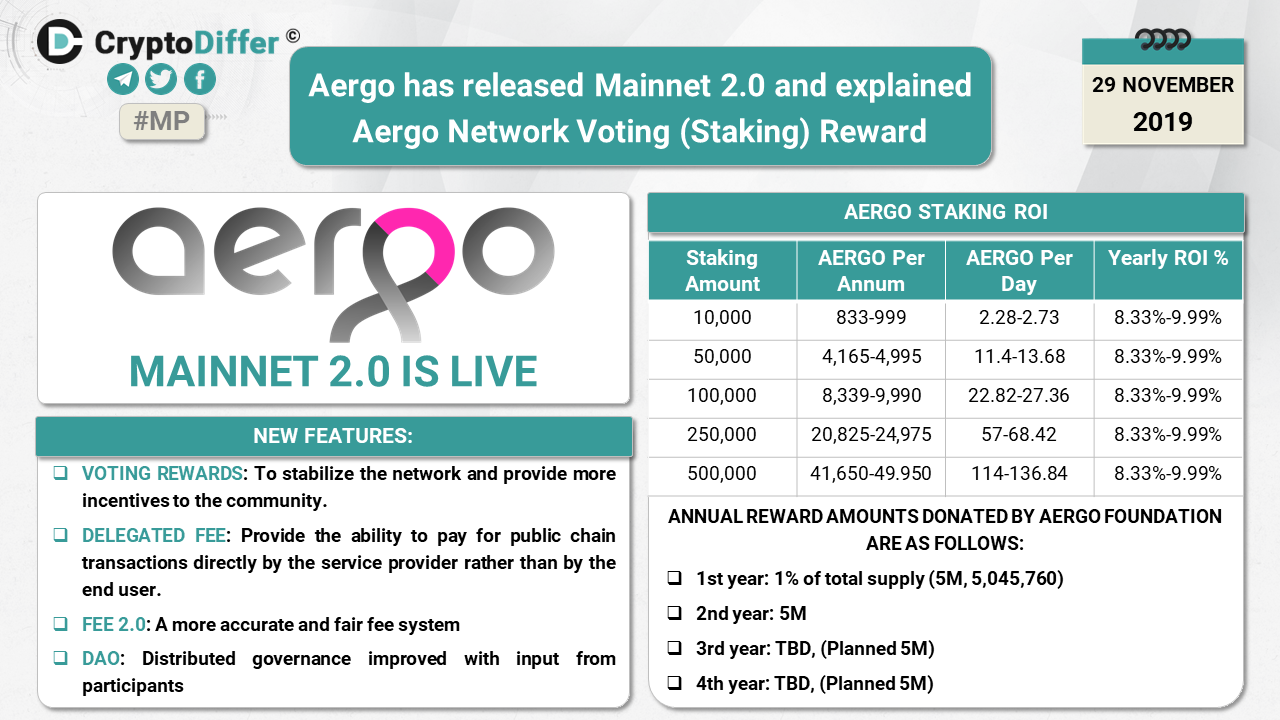 CryptoDiffer ©

#MP

Aergo has released Mainnet 2.0 and explained Aergo Network Voting (Staking) Reward

29 NOVEMBER
2019

aergo

MAINNET 2.0 IS LIVE

NEW FEATURES:

❑ VOTING REWARDS: To stabilize the network and provide more incentives to the community.

❑ DELEGATED FEE: Provide the ability to pay for public chain transactions directly by the service provider rather than by the end user.

❑ FEE 2.0: A more accurate and fair fee system

❑ DAO: Distributed governance improved with input from participants

AERGO STAKING ROI

| Staking Amount | AERGO Per Annum | AERGO Per Day | Yearly ROI % |
|---|---|---|---|
| 10,000 | 833-999 | 2.28-2.73 | 8.33%-9.99% |
| 50,000 | 4,165-4,995 | 11.4-13.68 | 8.33%-9.99% |
| 100,000 | 8,339-9,990 | 22.82-27.36 | 8.33%-9.99% |
| 250,000 | 20,825-24,975 | 57-68.42 | 8.33%-9.99% |
| 500,000 | 41,650-49.950 | 114-136.84 | 8.33%-9.99% |

ANNUAL REWARD AMOUNTS DONATED BY AERGO FOUNDATION ARE AS FOLLOWS:

❑ 1st year: 1% of total supply (5M, 5,045,760)

❑ 2nd year: 5M

❑ 3rd year: TBD, (Planned 5M)

❑ 4th year: TBD, (Planned 5M)